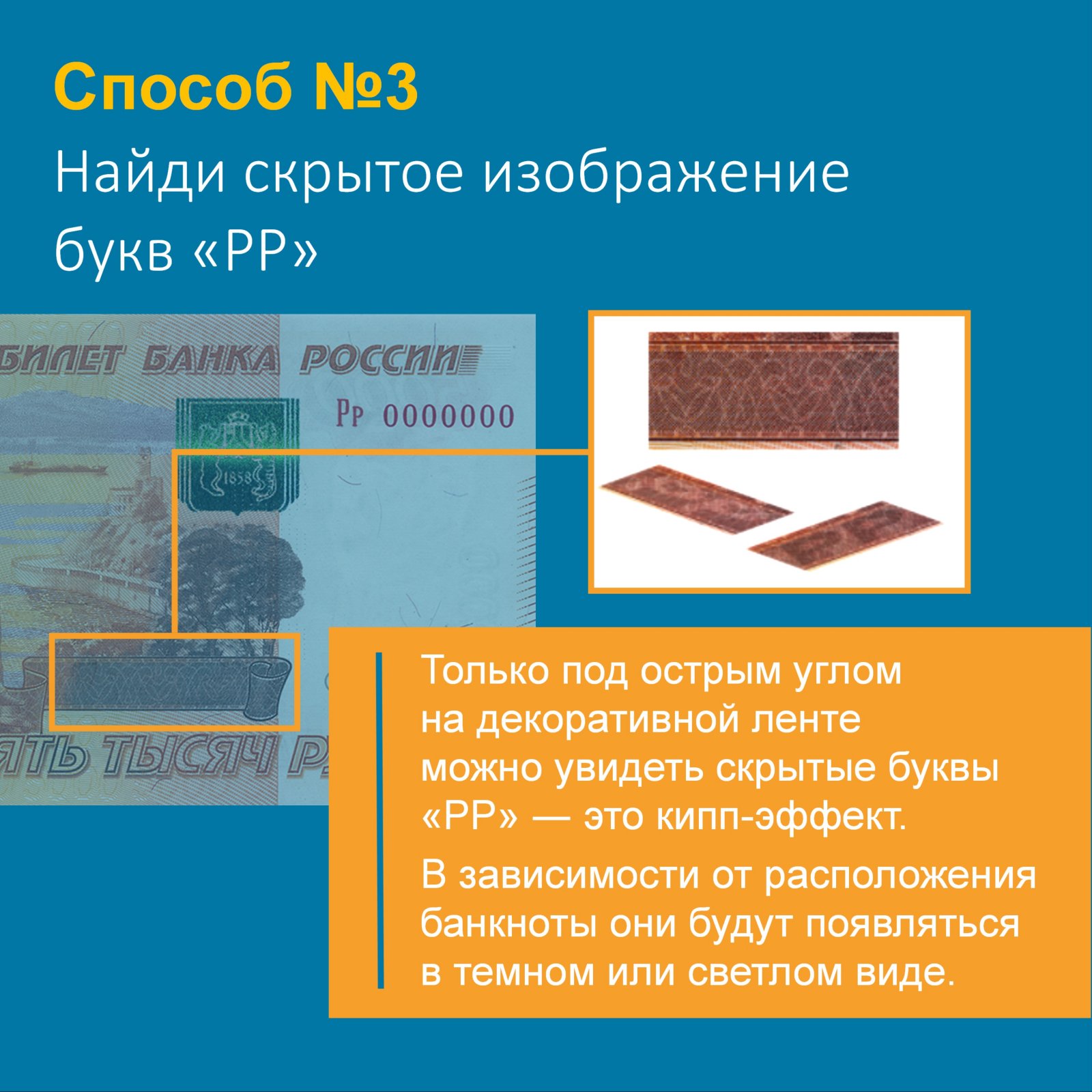 Способ №3

Найди скрытое изображение букв «РР»

БИЛЕТ БАНКА РОССИИ

Рр 0000000

1858

ЯТЬ ТЫСЯЧ Р

Только под острым углом на декоративной ленте можно увидеть скрытые буквы «РР» — это кипп-эффект.

В зависимости от расположения банкноты они будут появляться в темном или светлом виде.